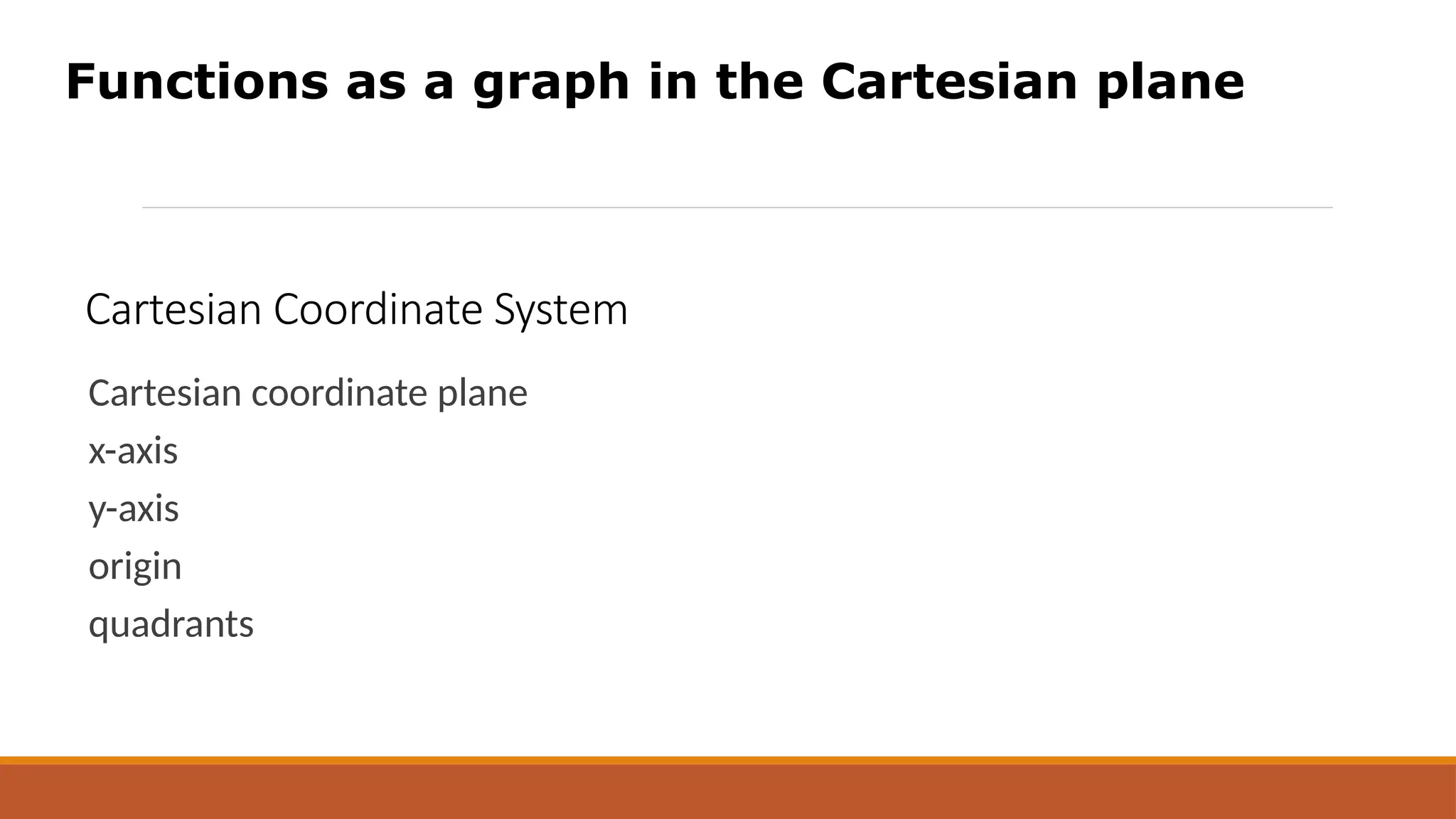 Functions as a graph in the Cartesian plane

Cartesian Coordinate System

Cartesian coordinate plane

x-axis

y-axis

origin

quadrants